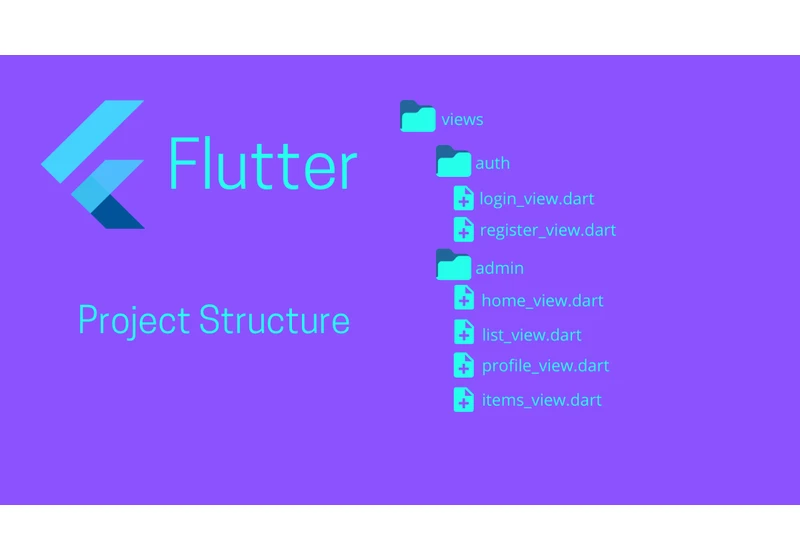 Flutter

Project Structure

views
auth
login_view.dart
register_view.dart
admin
home_view.dart
list_view.dart
profile_view.dart
items_view.dart